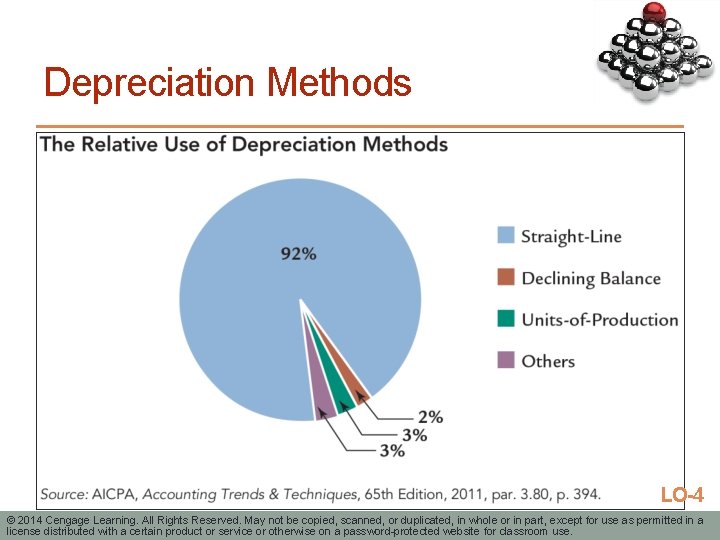 Depreciation Methods

The Relative Use of Depreciation Methods

92%

2%
3%
3%

Straight-Line
Declining Balance
Units-of-Production
Others

Source: AICPA, Accounting Trends & Techniques, 65th Edition, 2011, par. 3.80, p. 394.

LO-4

© 2014 Cengage Learning. All Rights Reserved. May not be copied, scanned, or duplicated, in whole or in part, except for use as permitted in a license distributed with a certain product or service or otherwise on a password-protected website for classroom use.